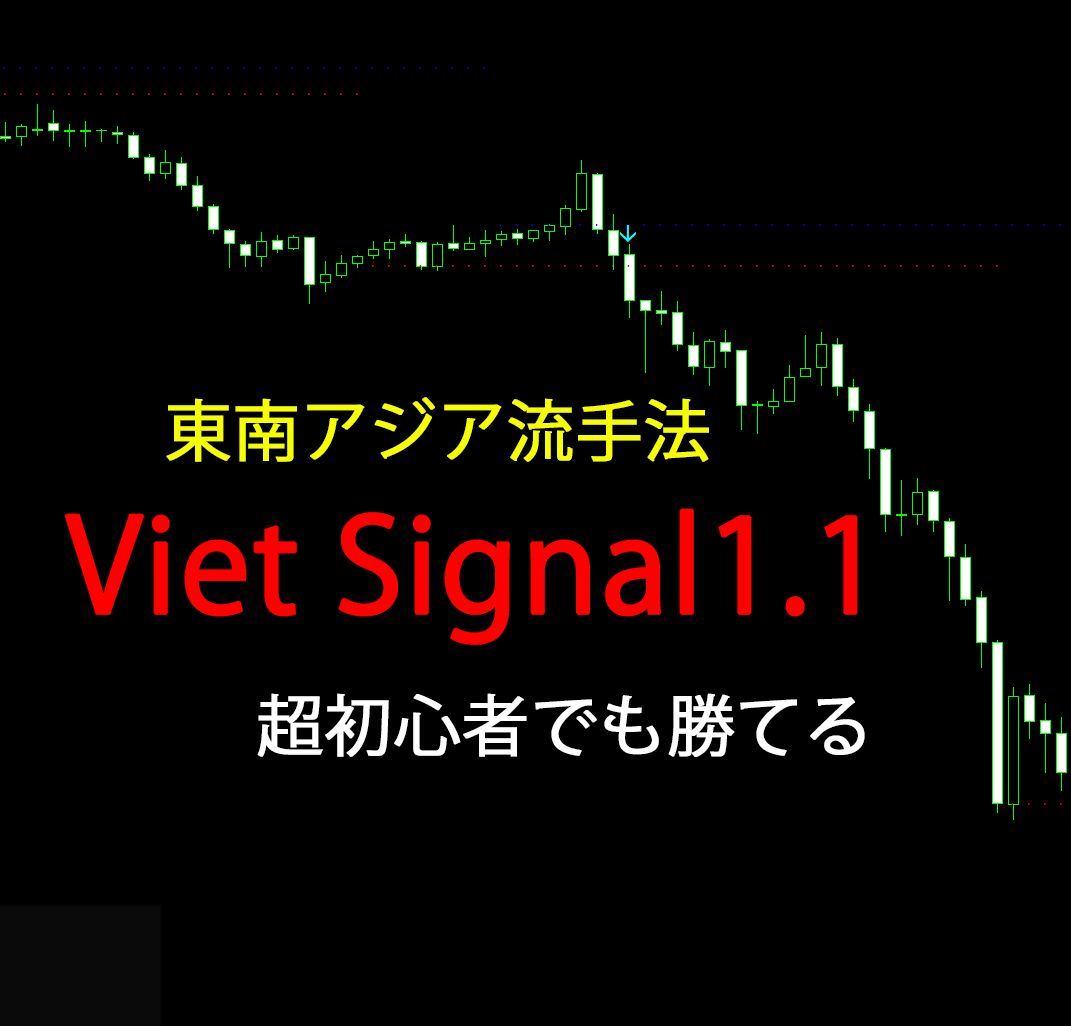 東南アジア流手法

Viet Signal1.1

超初心者でも勝てる